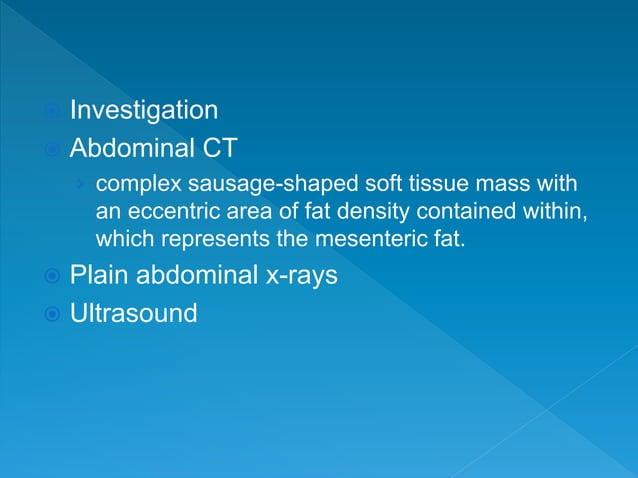 Investigation

Abdominal CT

complex sausage-shaped soft tissue mass with an eccentric area of fat density contained within, which represents the mesenteric fat.

Plain abdominal x-rays

Ultrasound